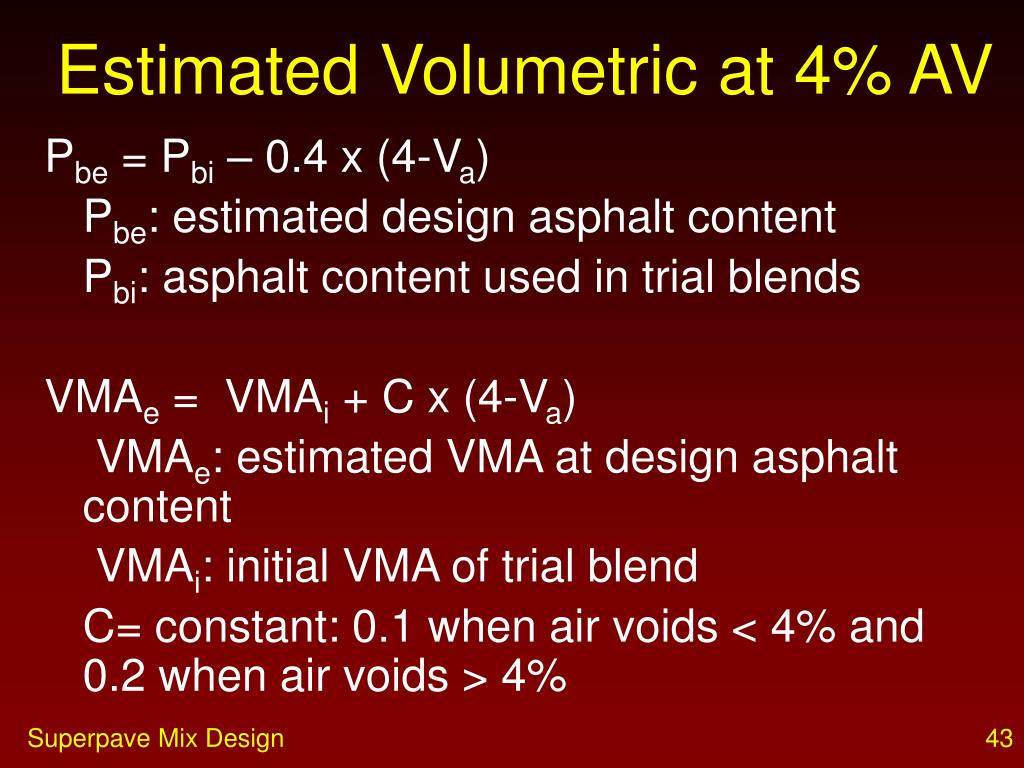 Estimated Volumetric at 4% AV

$P_{be} = P_{bi} – 0.4 \times (4-V_a)$

$P_{be}$: estimated design asphalt content

$P_{bi}$: asphalt content used in trial blends

$VMA_e = VMA_i + C \times (4-V_a)$

$VMA_e$: estimated VMA at design asphalt content

$VMA_i$: initial VMA of trial blend

C= constant: 0.1 when air voids < 4% and 0.2 when air voids > 4%

Superpave Mix Design

43